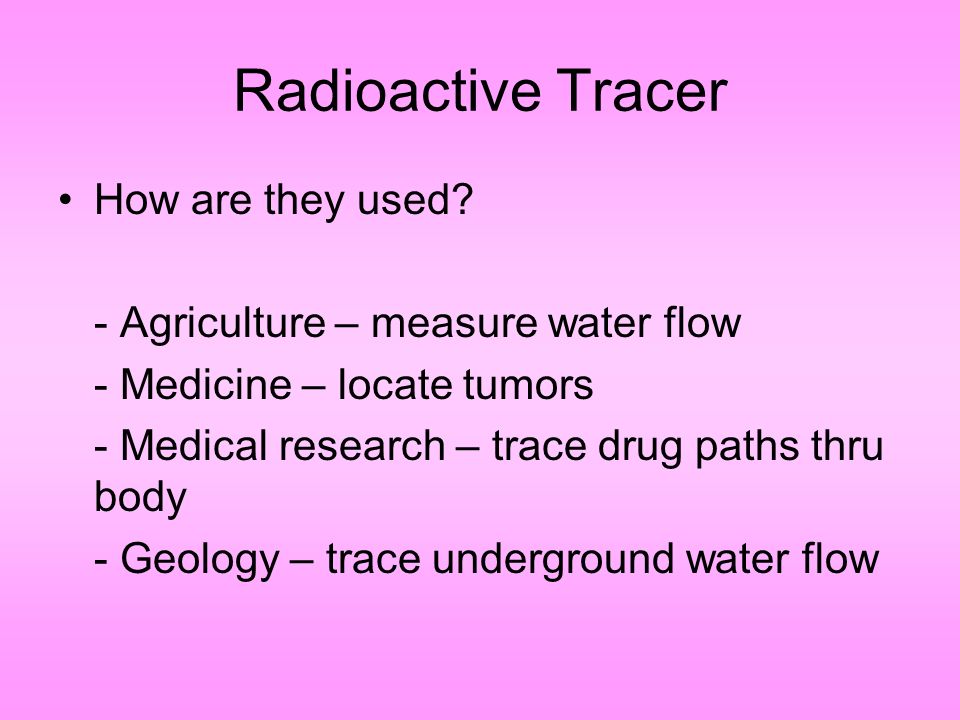 Radioactive Tracer

• How are they used?

- Agriculture – measure water flow
- Medicine – locate tumors
- Medical research – trace drug paths thru body
- Geology – trace underground water flow